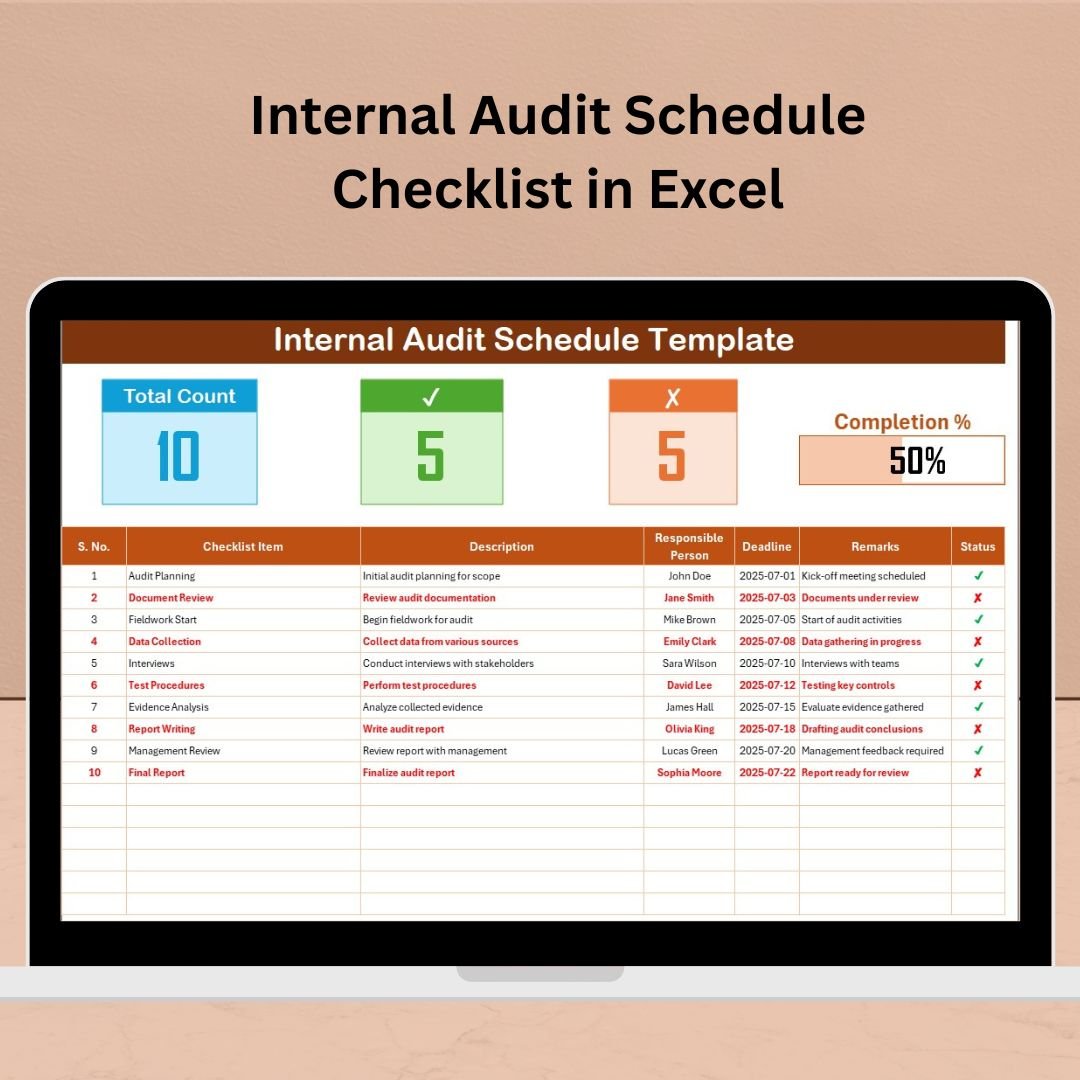 Internal Audit Schedule Checklist in Excel

Internal Audit Schedule Template

Total Count
10

✓
5

✗
5

Completion %
50%

| S. No. | Checklist Item | Description | Responsible Person | Deadline | Remarks | Status |
|---|---|---|---|---|---|---|
| 1 | Audit Planning | Initial audit planning for scope | John Doe | 2025-07-01 | Kick-off meeting scheduled | ✓ |
| 2 | Document Review | Review audit documentation | Jane Smith | 2025-07-03 | Documents under review | ✗ |
| 3 | Fieldwork Start | Begin fieldwork for audit | Mike Brown | 2025-07-05 | Start of audit activities | ✓ |
| 4 | Data Collection | Collect data from various sources | Emily Clark | 2025-07-08 | Data gathering in progress | ✗ |
| 5 | Interviews | Conduct interviews with stakeholders | Sara Wilson | 2025-07-10 | Interviews with teams | ✓ |
| 6 | Test Procedures | Perform test procedures | David Lee | 2025-07-12 | Testing key controls | ✗ |
| 7 | Evidence Analysis | Analyze collected evidence | James Hall | 2025-07-15 | Evaluate evidence gathered | ✓ |
| 8 | Report Writing | Write audit report | Olivia King | 2025-07-18 | Drafting audit conclusions | ✗ |
| 9 | Management Review | Review report with management | Lucas Green | 2025-07-20 | Management feedback required | ✓ |
| 10 | Final Report | Finalize audit report | Sophia Moore | 2025-07-22 | Report ready for review | ✗ |